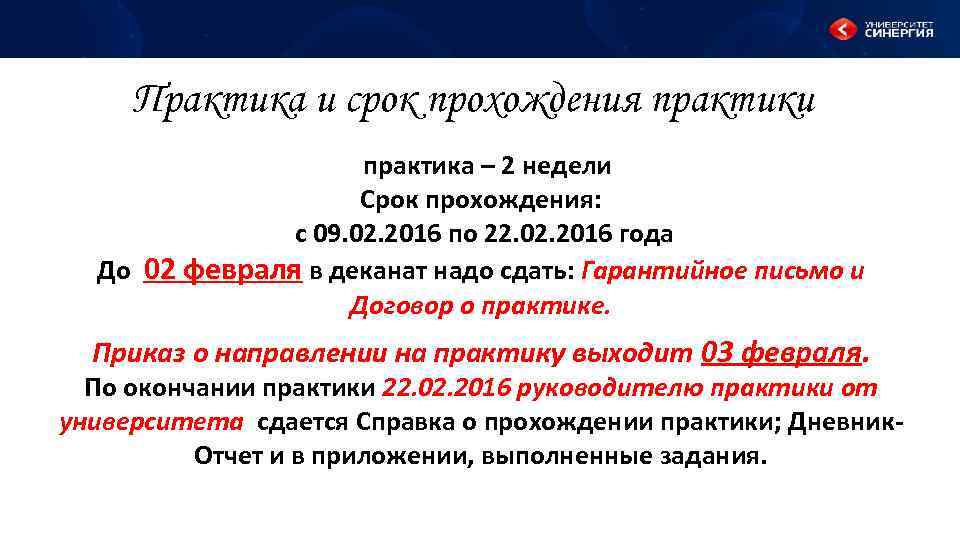 УНИВЕРСИТЕТ СИНЕРГИЯ

Практика и срок прохождения практики

практика – 2 недели
Срок прохождения:
с 09.02.2016 по 22.02.2016 года
До 02 февраля в деканат надо сдать: Гарантийное письмо и Договор о практике.

Приказ о направлении на практику выходит 03 февраля.
По окончании практики 22.02.2016 руководителю практики от университета сдается Справка о прохождении практики; Дневник-Отчет и в приложении, выполненные задания.